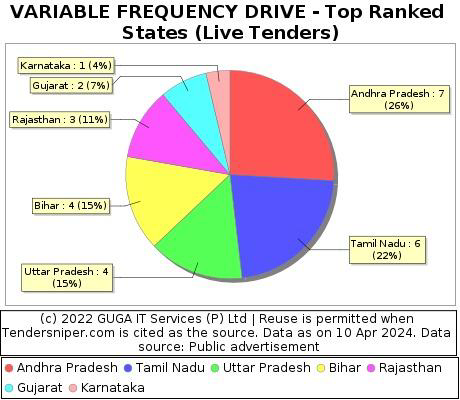 VARIABLE FREQUENCY DRIVE - Top Ranked States (Live Tenders)

Karnataka : 1 (4%)

Gujarat : 2 (7%)

Rajasthan : 3 (11%)

Bihar : 4 (15%)

Uttar Pradesh : 4 (15%)

Andhra Pradesh : 7 (26%)

Tamil Nadu : 6 (22%)

(c) 2022 GUGA IT Services (P) Ltd | Reuse is permitted when Tendersniper.com is cited as the source. Data as on 10 Apr 2024. Data source: Public advertisement

Andhra Pradesh Tamil Nadu Uttar Pradesh Bihar Rajasthan Gujarat Karnataka